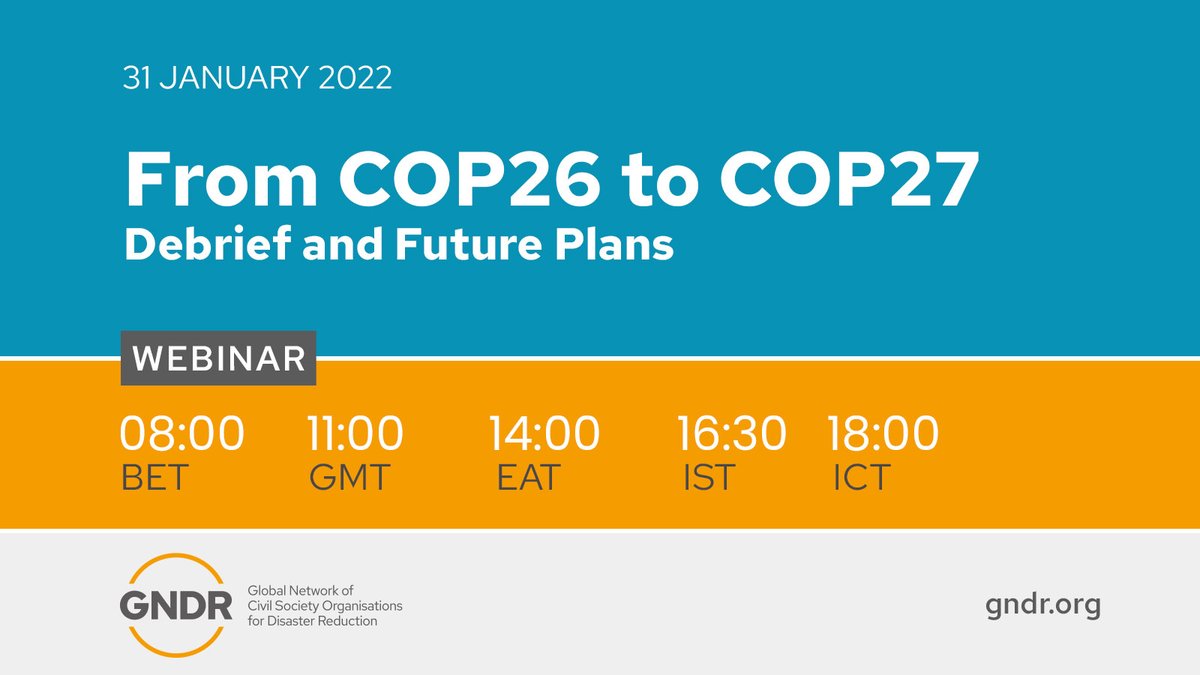 31 JANUARY 2022

From COP26 to COP27
Debrief and Future Plans

WEBINAR

08:00 BET
11:00 GMT
14:00 EAT
16:30 IST
18:00 ICT

GNDR
Global Network of Civil Society Organisations for Disaster Reduction

gndr.org